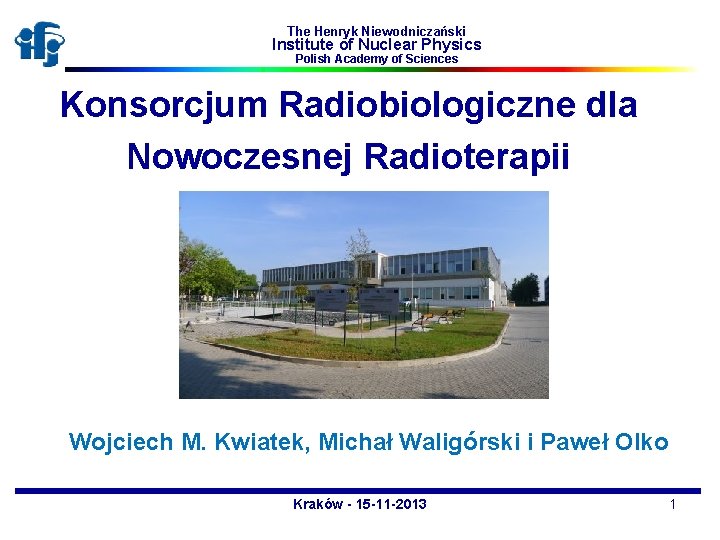 ifj

The Henryk Niewodniczański
Institute of Nuclear Physics
Polish Academy of Sciences

Konsorcjum Radiobiologiczne dla Nowoczesnej Radioterapii

Wojciech M. Kwiatek, Michał Waligórski i Paweł Olko

Kraków - 15-11-2013

1